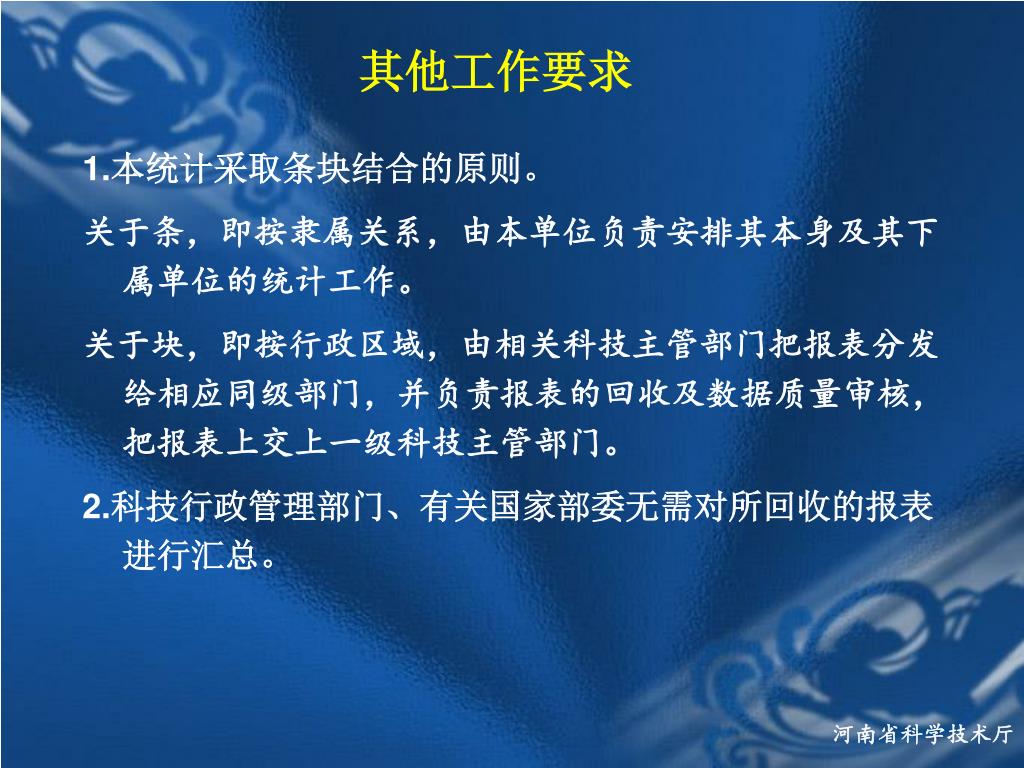 其他工作要求

1.本统计采取条块结合的原则。

关于条，即按隶属关系，由本单位负责安排其本身及其下属单位的统计工作。

关于块，即按行政区域，由相关科技主管部门把报表分发给相应同级部门，并负责报表的回收及数据质量审核，把报表上交上一级科技主管部门。

2.科技行政管理部门、有关国家部委无需对所回收的报表进行汇总。

河南省科学技术厅